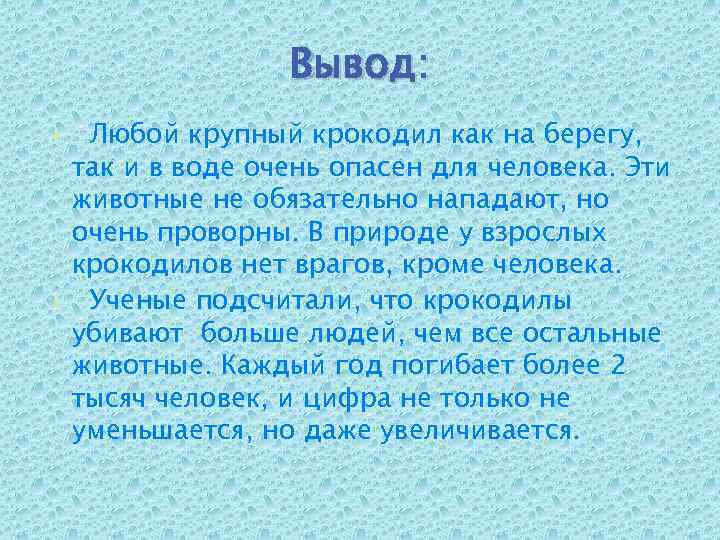 Вывод:

Любой крупный крокодил как на берегу, так и в воде очень опасен для человека. Эти животные не обязательно нападают, но очень проворны. В природе у взрослых крокодилов нет врагов, кроме человека.

Ученые подсчитали, что крокодилы убивают больше людей, чем все остальные животные. Каждый год погибает более 2 тысяч человек, и цифра не только не уменьшается, но даже увеличивается.